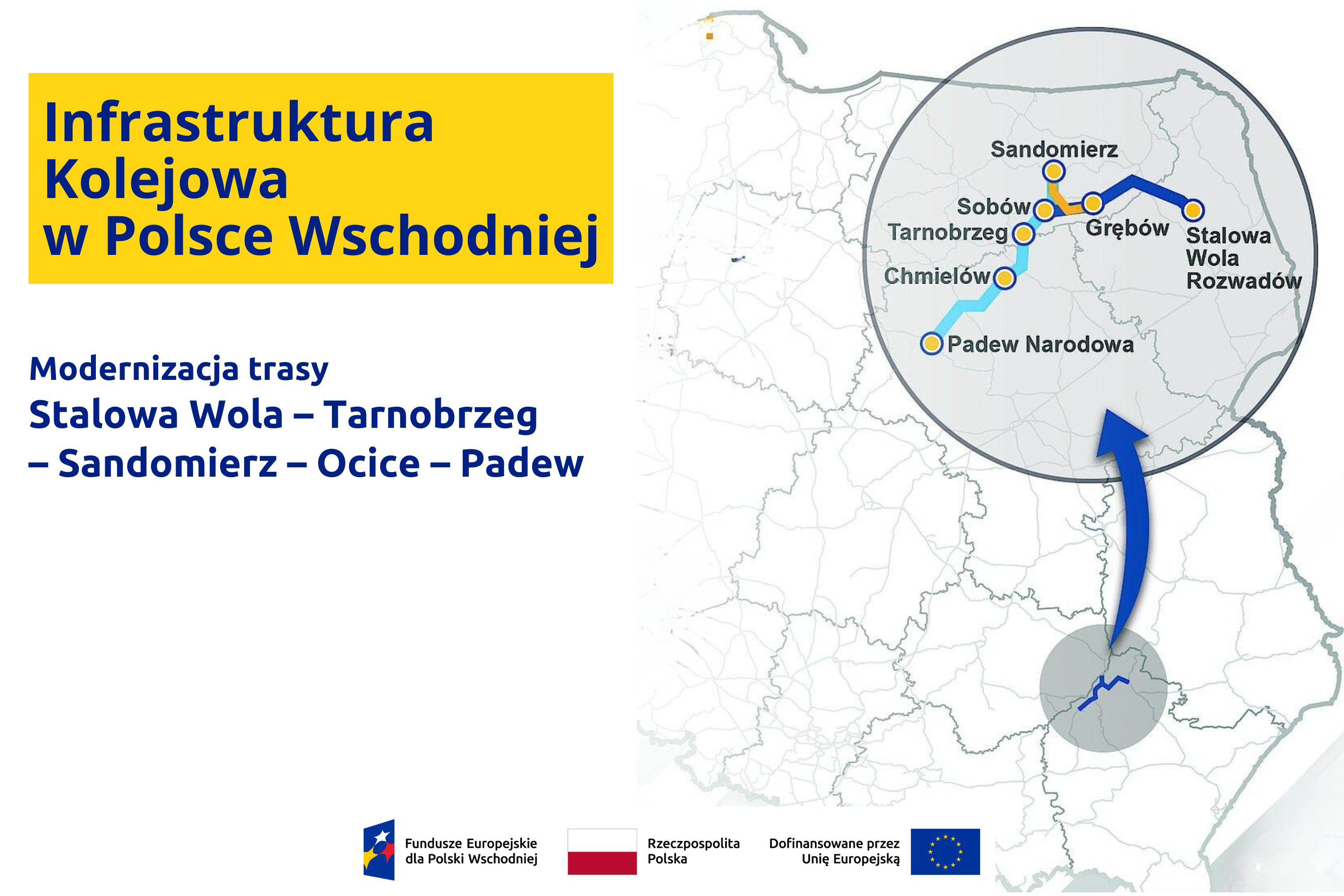 Infrastruktura Kolejowa w Polsce Wschodniej

Modernizacja trasy
Stalowa Wola – Tarnobrzeg – Sandomierz – Ocice – Padew

Sandomierz
Sobów
Tarnobrzeg
Grębów
Stalowa Wola Rozwadów
Chmielów
Padew Narodowa

Fundusze Europejskie dla Polski Wschodniej
Rzeczpospolita Polska
Dofinansowane przez Unię Europejską